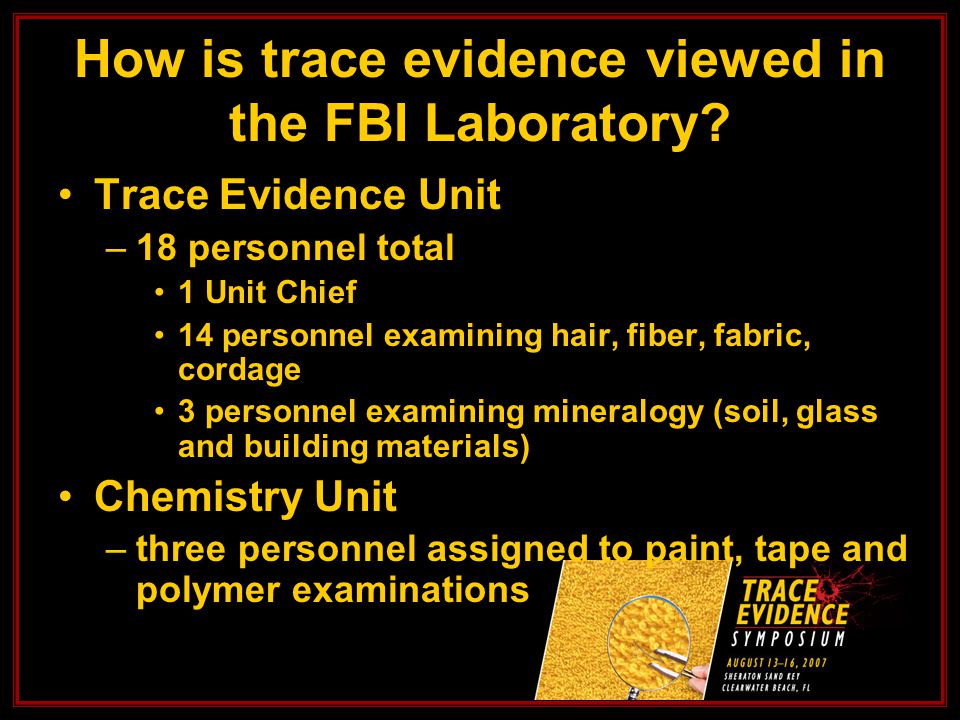 How is trace evidence viewed in the FBI Laboratory?

• Trace Evidence Unit
– 18 personnel total
• 1 Unit Chief
• 14 personnel examining hair, fiber, fabric, cordage
• 3 personnel examining mineralogy (soil, glass and building materials)

• Chemistry Unit
– three personnel assigned to paint, tape and polymer examinations

TRACE EVIDENCE SYMPOSIUM
AUGUST 13–16, 2007
SHERATON SAND KEY
CLEARWATER BEACH, FL